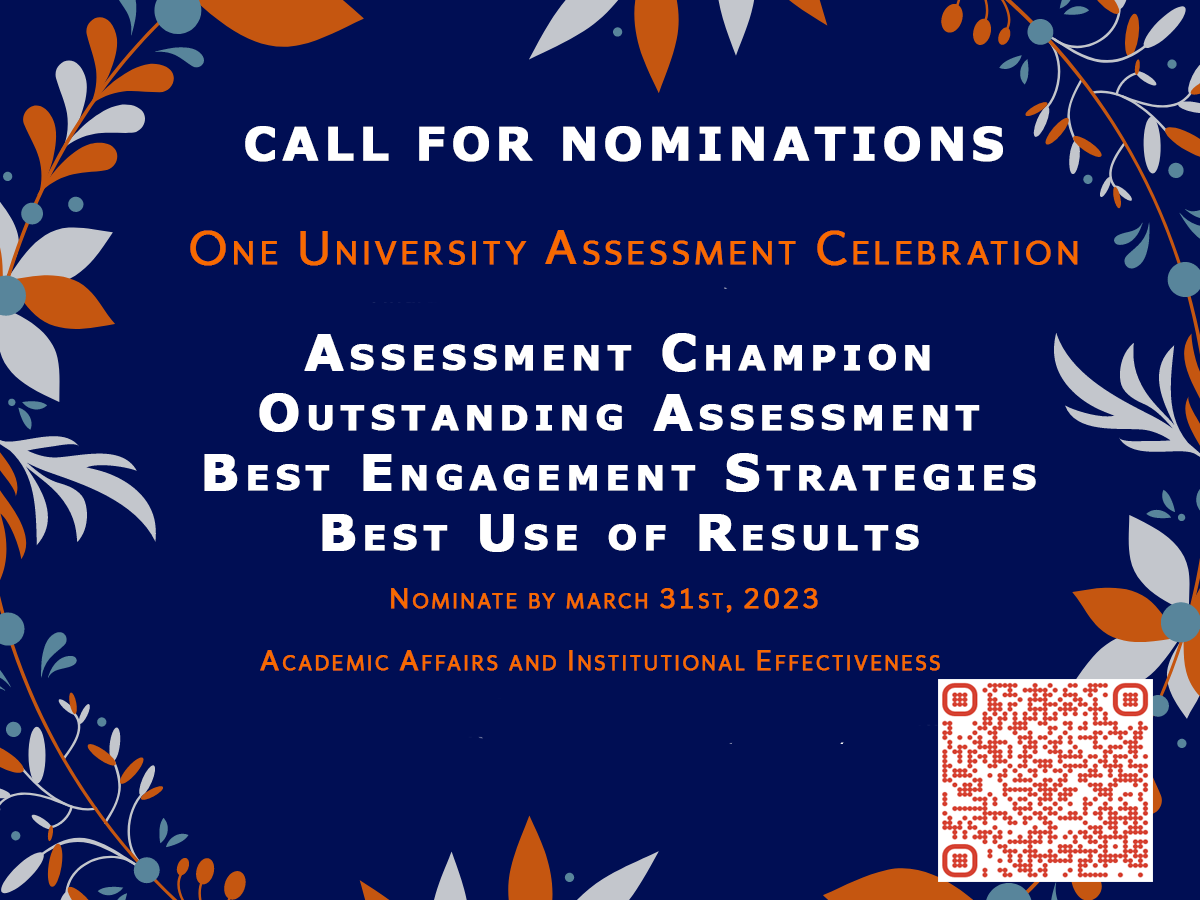 CALL FOR NOMINATIONS

One University Assessment Celebration

Assessment Champion
Outstanding Assessment
Best Engagement Strategies
Best Use of Results

Nominate by march 31st, 2023

Academic Affairs and Institutional Effectiveness